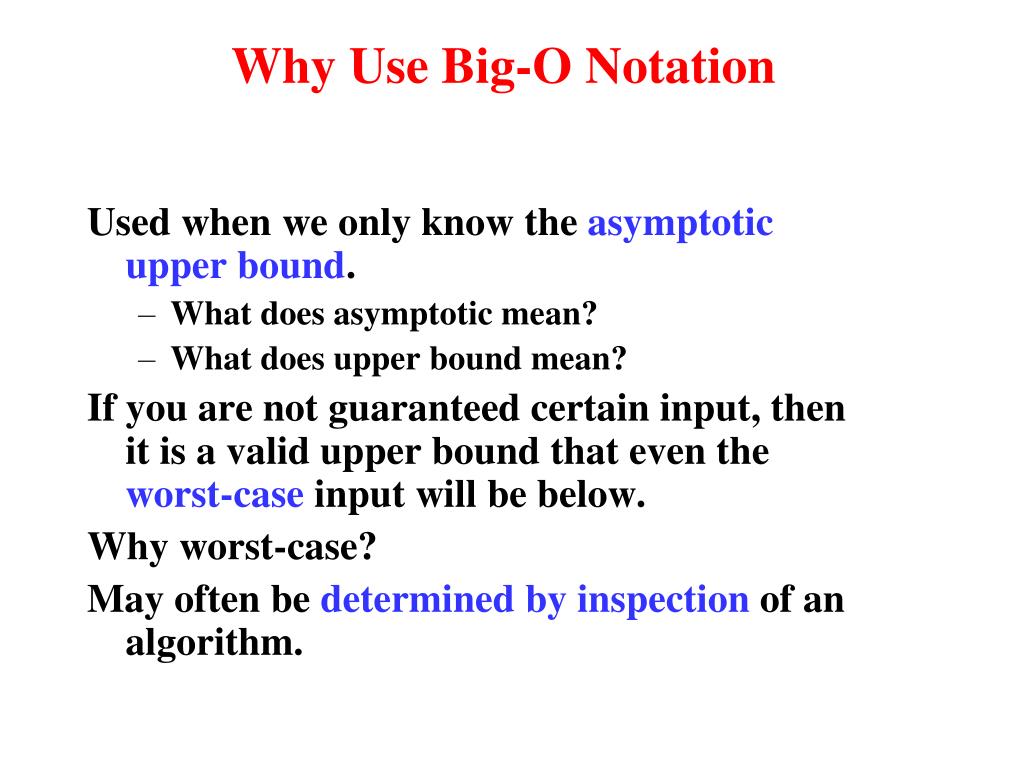 Why Use Big-O Notation

Used when we only know the asymptotic upper bound.

– What does asymptotic mean?
– What does upper bound mean?

If you are not guaranteed certain input, then it is a valid upper bound that even the worst-case input will be below.

Why worst-case?

May often be determined by inspection of an algorithm.